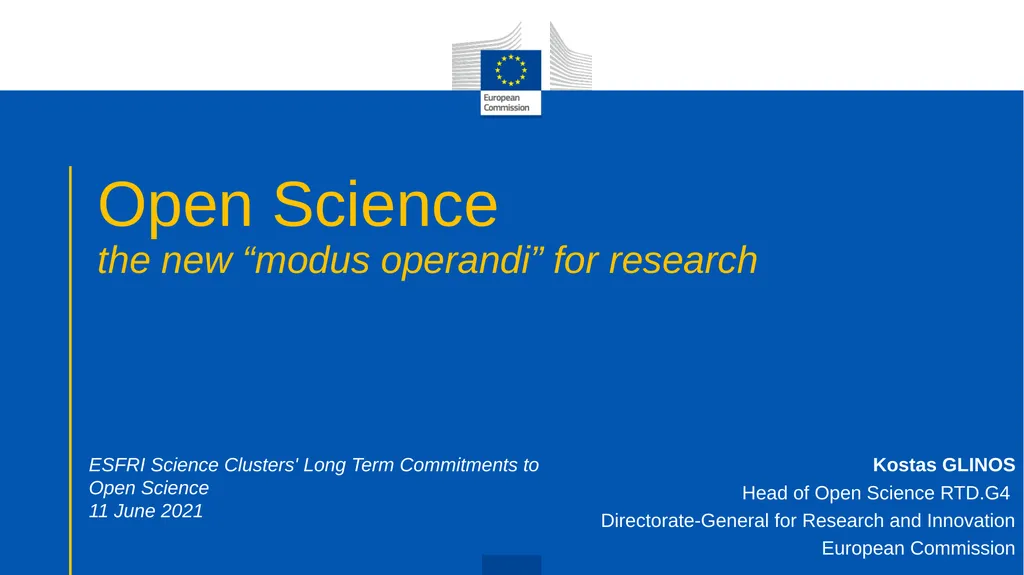 European Commission

Open Science
the new “modus operandi” for research

ESFRI Science Clusters' Long Term Commitments to Open Science
11 June 2021

Kostas GLINOS
Head of Open Science RTD.G4
Directorate-General for Research and Innovation
European Commission